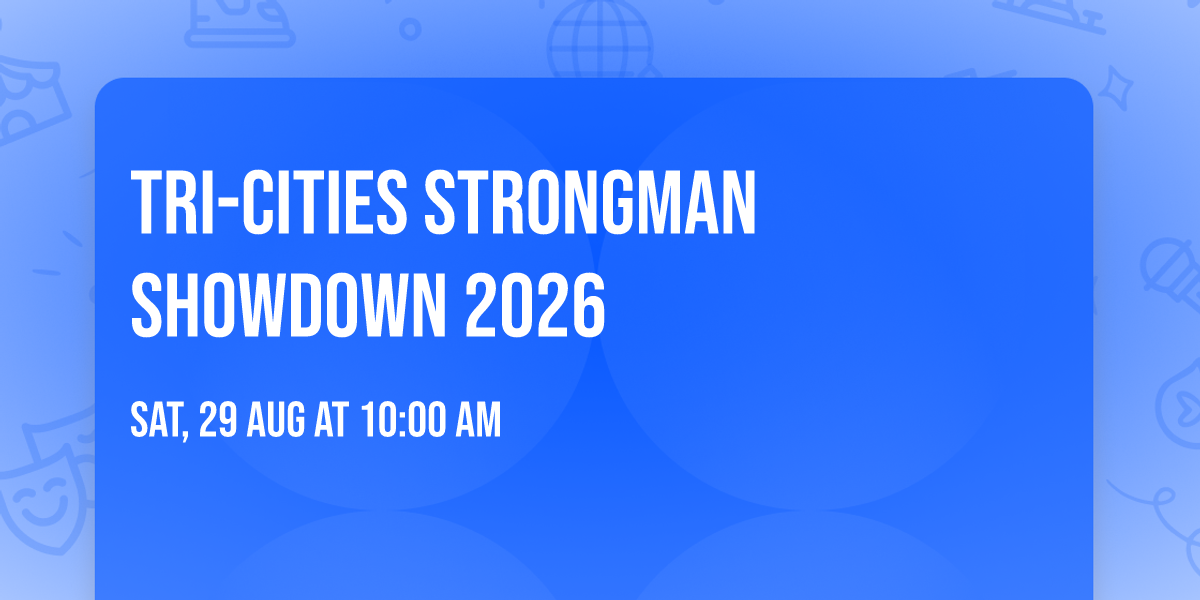 TRI-CITIES STRONGMAN SHOWDOWN 2026

SAT, 29 AUG AT 10:00 AM